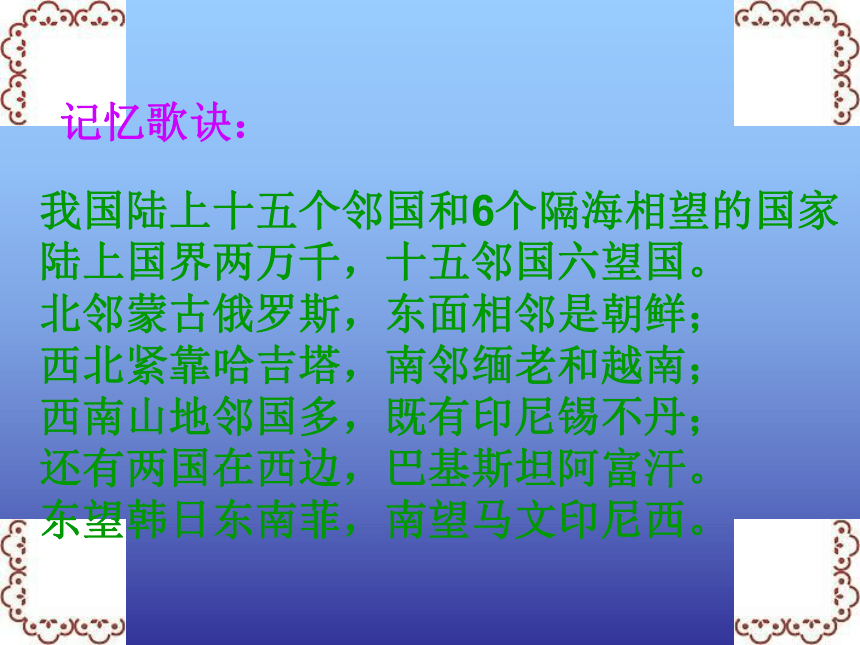 记忆歌诀：

我国陆上十五个邻国和6个隔海相望的国家
陆上国界两万千，十五邻国六望国。
北邻蒙古俄罗斯，东面相邻是朝鲜；
西北紧靠哈吉塔，南邻缅老和越南；
西南山地邻国多，既有印尼锡不丹；
还有两国在西边，巴基斯坦阿富汗。
东望韩日东南菲，南望马文印尼西。